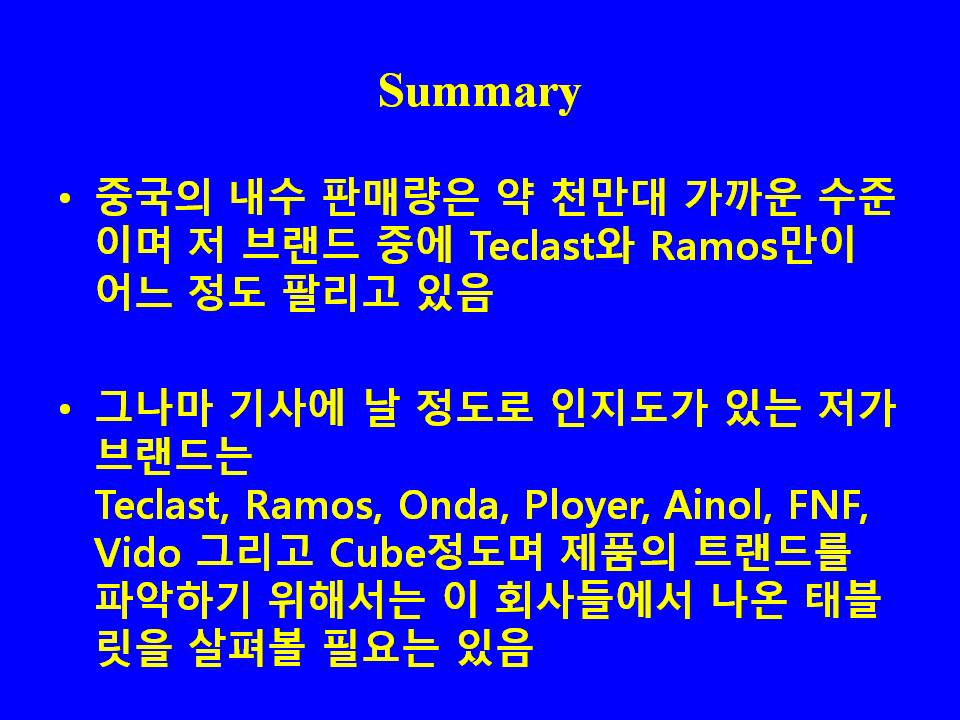 Summary

• 중국의 내수 판매량은 약 천만대 가까운 수준이며 저 브랜드 중에 Teclast와 Ramos만이 어느 정도 팔리고 있음

• 그나마 기사에 날 정도로 인지도가 있는 저가 브랜드는
Teclast, Ramos, Onda, Ployer, Ainol, FNF, Vido 그리고 Cube정도며 제품의 트랜드를 파악하기 위해서는 이 회사들에서 나온 태블릿을 살펴볼 필요는 있음